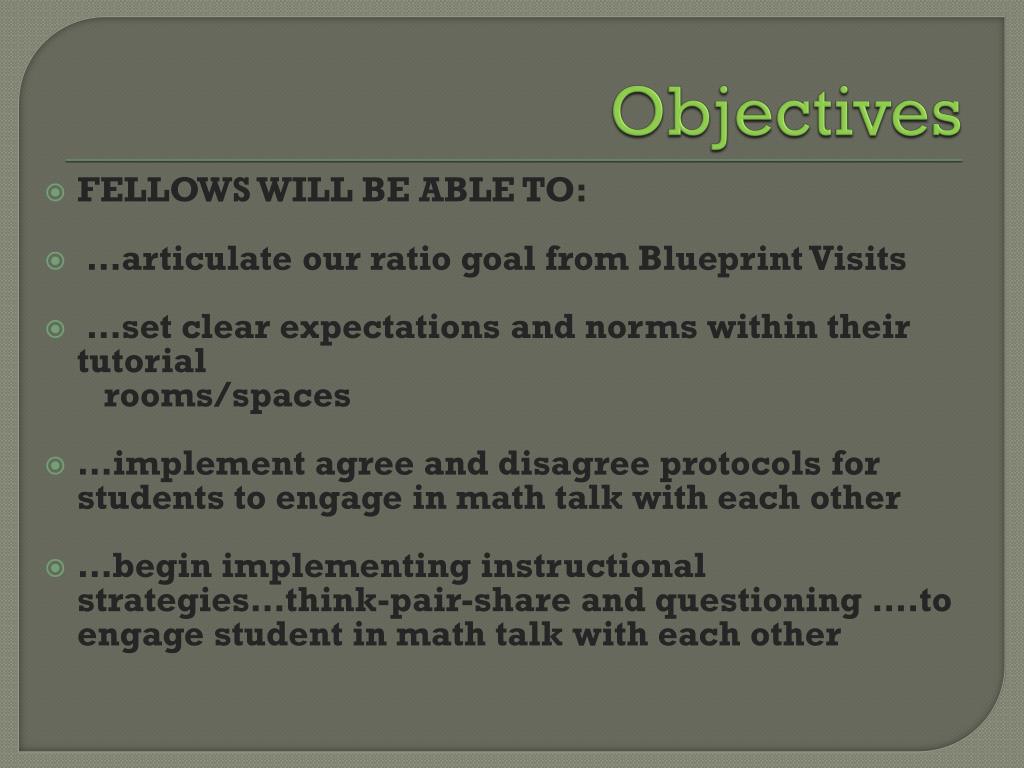 Objectives

FELLOWS WILL BE ABLE TO:

…articulate our ratio goal from Blueprint Visits

…set clear expectations and norms within their tutorial rooms/spaces

…implement agree and disagree protocols for students to engage in math talk with each other

…begin implementing instructional strategies…think-pair-share and questioning ….to engage student in math talk with each other